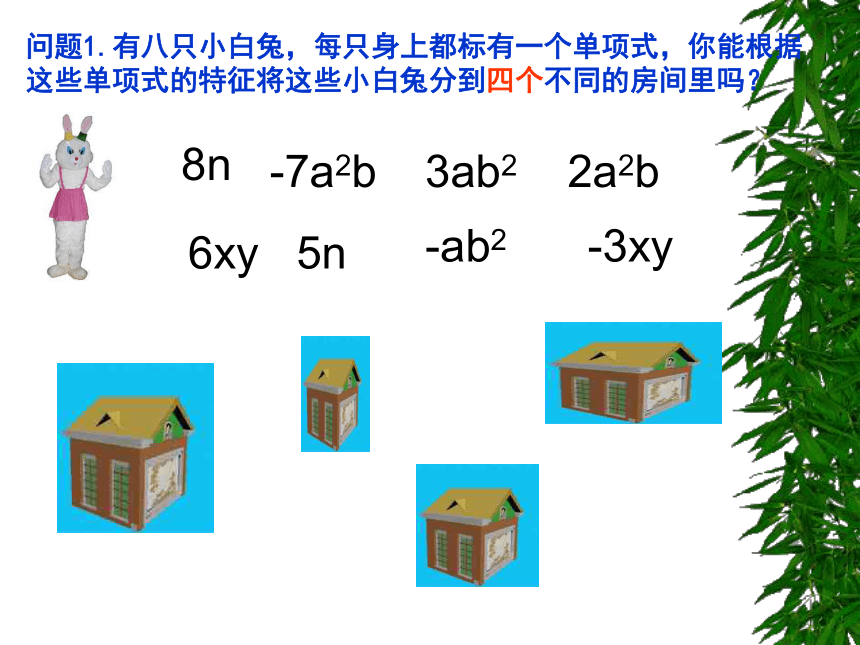 问题1. 有八只小白兔，每只身上都标有一个单项式，你能根据这些单项式的特征将这些小白兔分到四个不同的房间里吗？

$8n$ $-7a^2b$ $3ab^2$ $2a^2b$

$6xy$ $5n$ $-ab^2$ $-3xy$